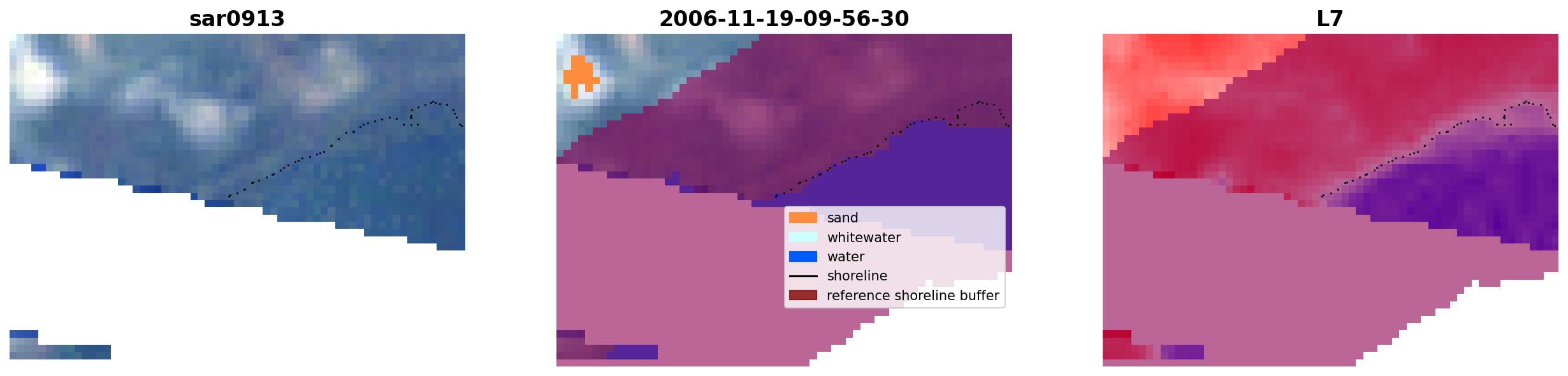 sar0913

2006-11-19-09-56-30

sand
whitewater
water
shoreline
reference shoreline buffer

L7